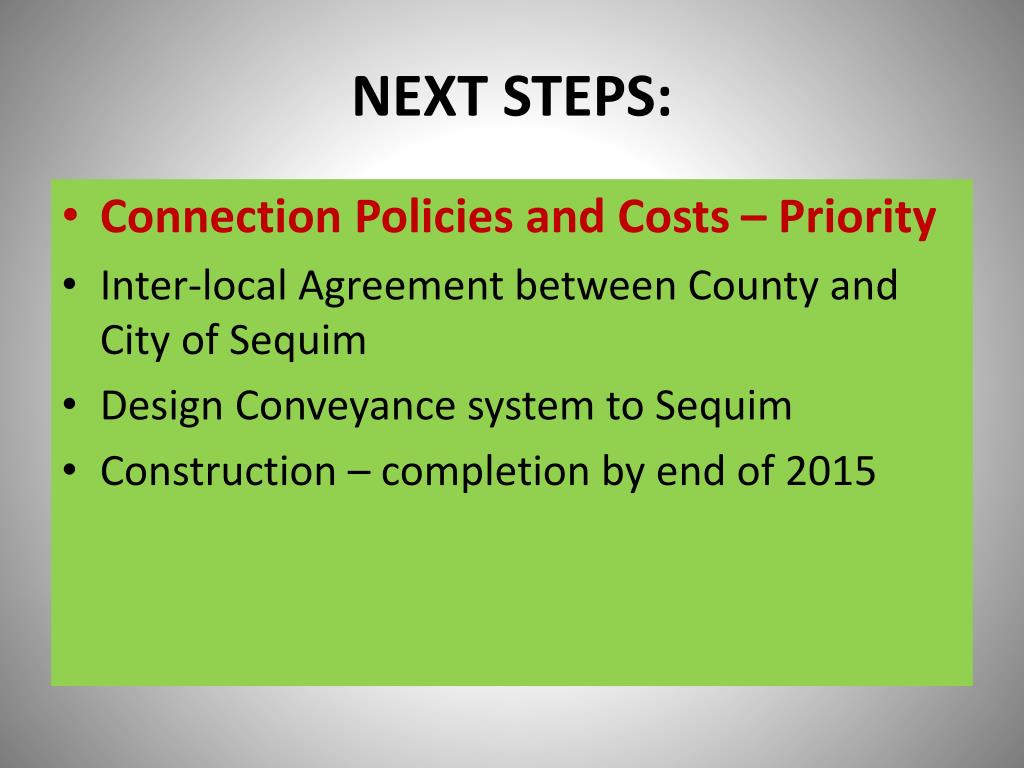 NEXT STEPS:

• Connection Policies and Costs – Priority
• Inter-local Agreement between County and City of Sequim
• Design Conveyance system to Sequim
• Construction – completion by end of 2015